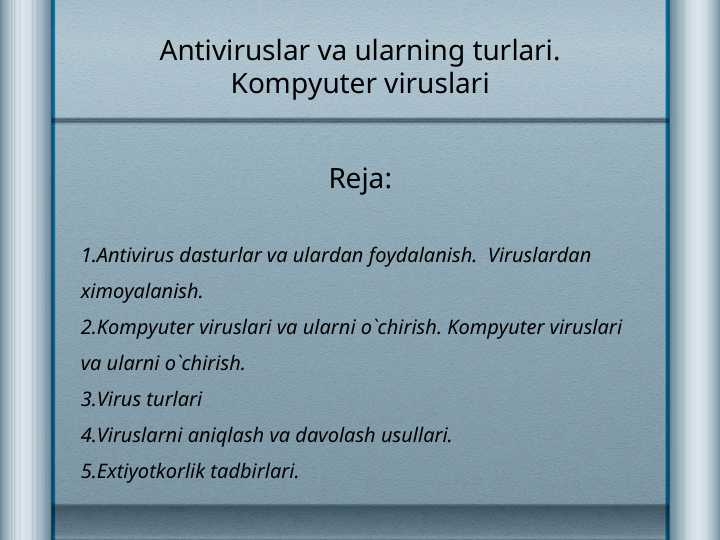 Antiviruslar va ularning turlari.
Kompyuter viruslari

Reja:

1.Antivirus dasturlar va ulardan foydalanish. Viruslardan ximoyalanish.
2.Kompyuter viruslari va ularni o`chirish. Kompyuter viruslari va ularni o`chirish.
3.Virus turlari
4.Viruslarni aniqlash va davolash usullari.
5.Extiyotkorlik tadbirlari.